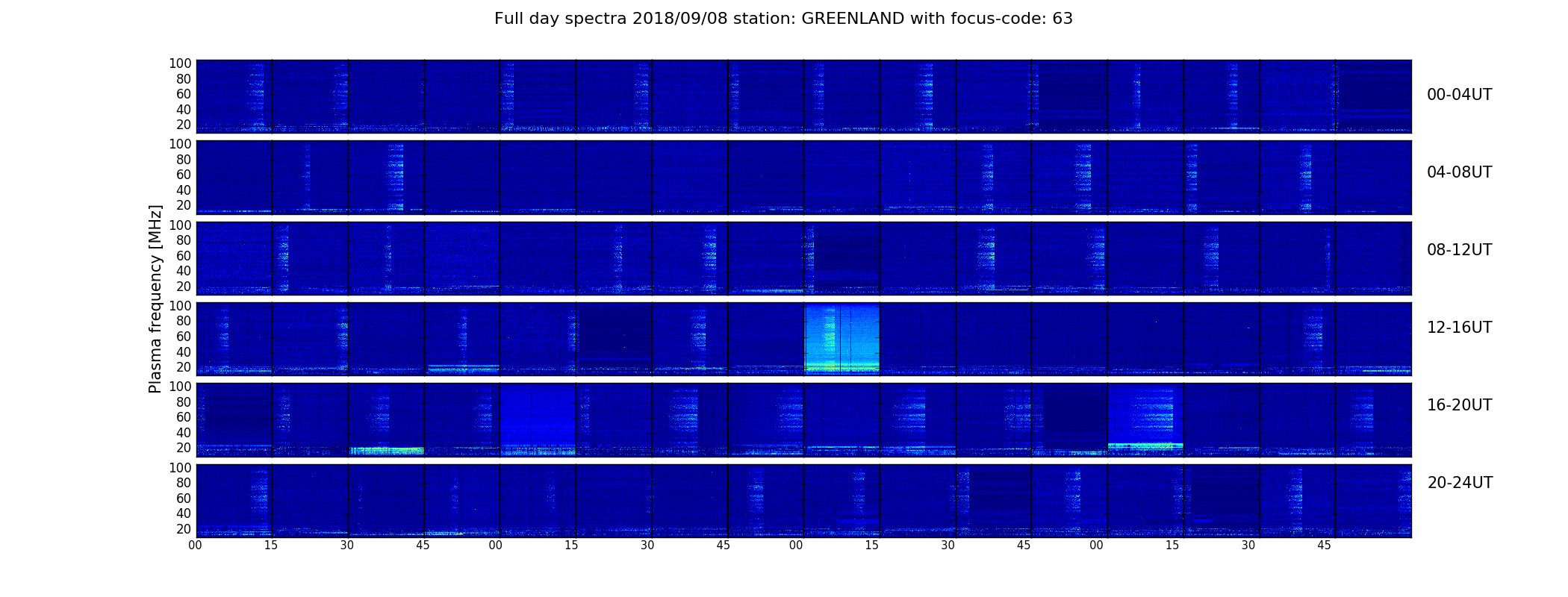 Full day spectra 2018/09/08 station: GREENLAND with focus-code: 63

Plasma frequency [MHz]

100
80
60
40
20

00-04UT

100
80
60
40
20

04-08UT

100
80
60
40
20

08-12UT

100
80
60
40
20

12-16UT

100
80
60
40
20

16-20UT

100
80
60
40
20

20-24UT

00 15 30 45 00 15 30 45 00 15 30 45 00 15 30 45